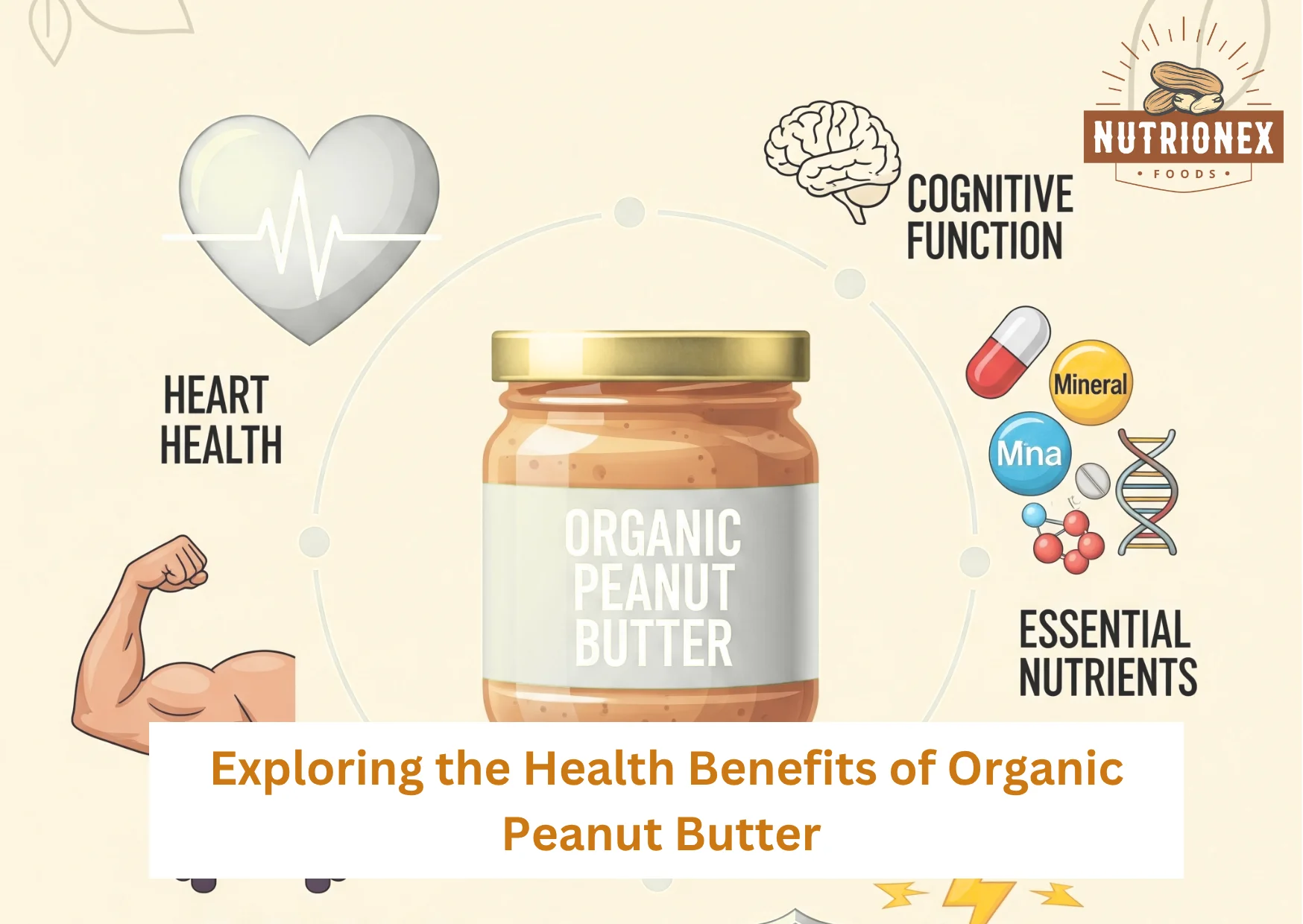 NUTRIONEX
• FOODS •

COGNITIVE FUNCTION

HEART HEALTH

Mineral

Mna

ORGANIC PEANUT BUTTER

ESSENTIAL NUTRIENTS

Exploring the Health Benefits of Organic Peanut Butter